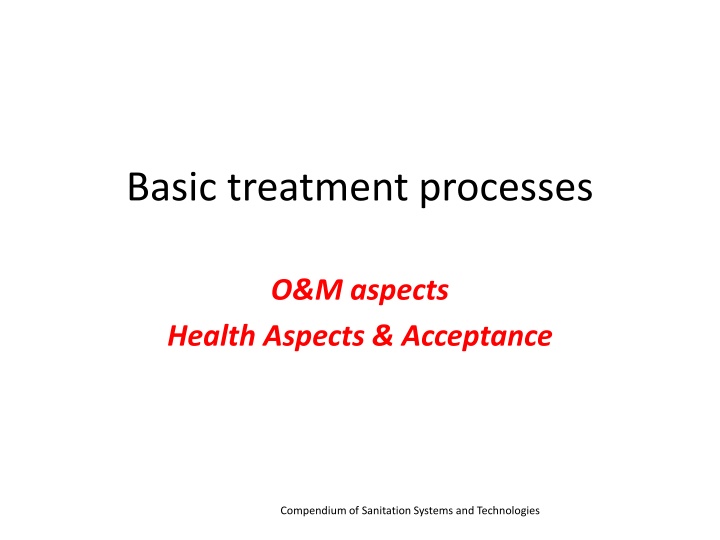 Basic treatment processes

O&M aspects
Health Aspects & Acceptance

Compendium of Sanitation Systems and Technologies